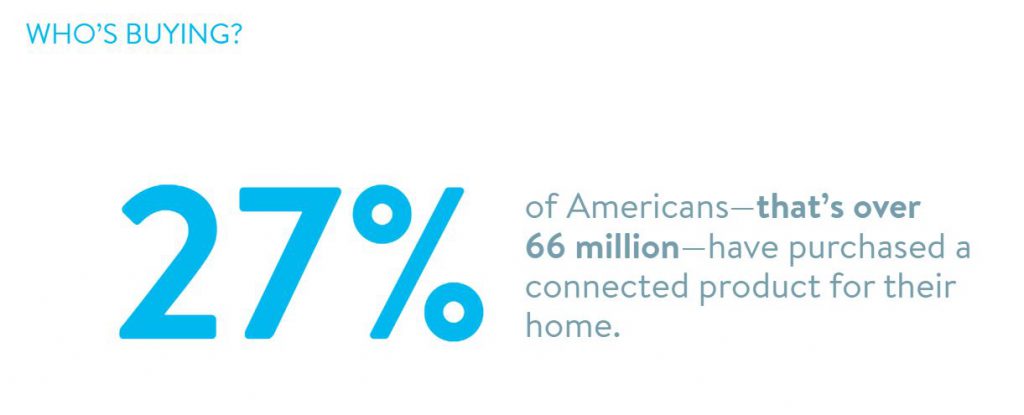 WHO'S BUYING?

27%

of Americans—that's over 66 million—have purchased a connected product for their home.